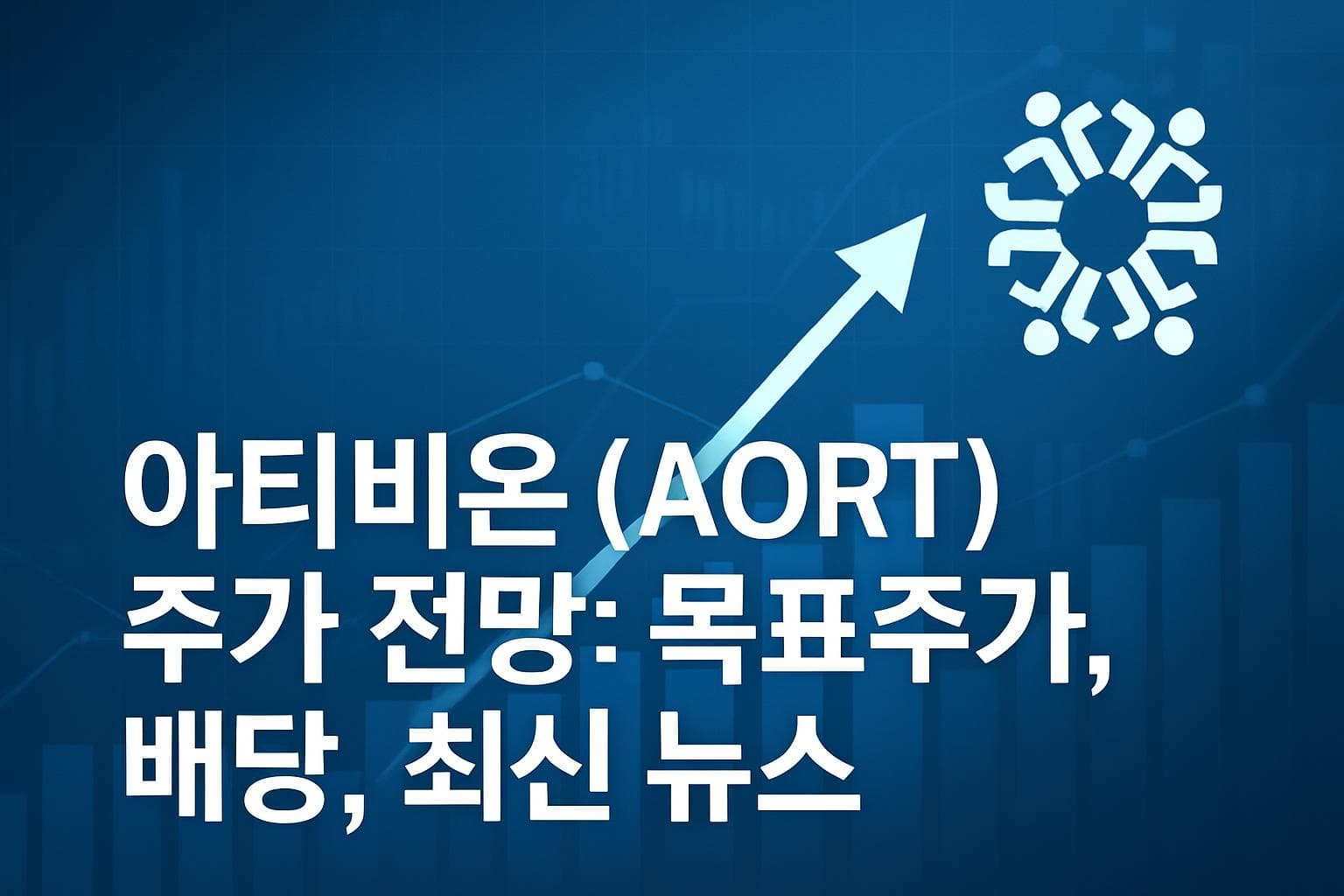 아티비온 (AORT) 주가 전망: 목표주가, 배당, 최신 뉴스